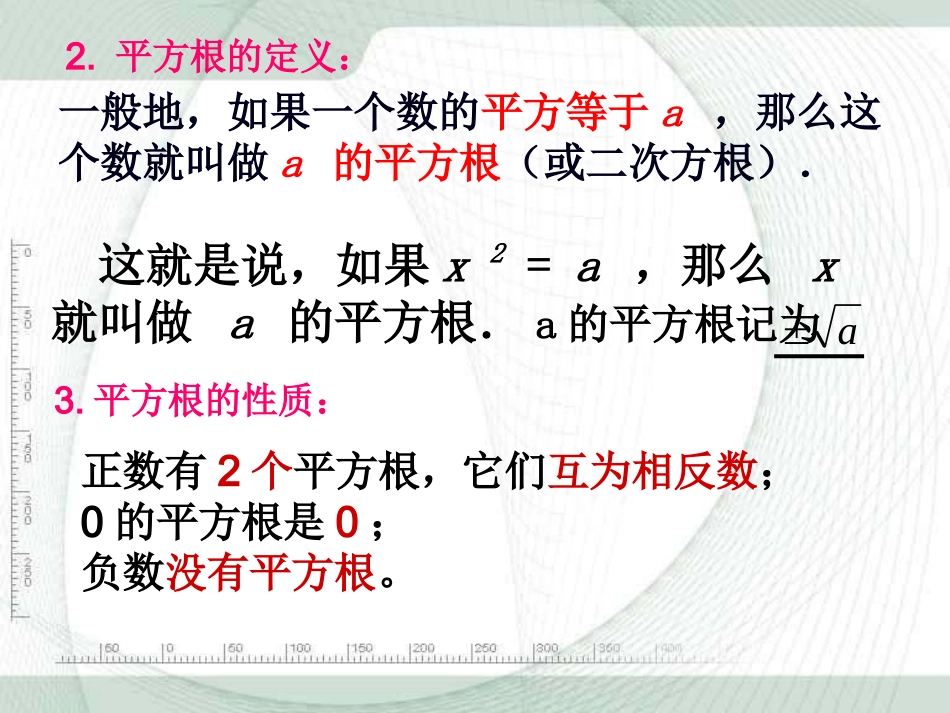 2. 平方根的定义：

一般地，如果一个数的平方等于 $a$ ，那么这个数就叫做 $a$ 的平方根（或二次方根）.

这就是说，如果 $x^2 = a$ ，那么 $x$ 就叫做 $a$ 的平方根. a 的平方根记为 $\pm\sqrt{a}$

3. 平方根的性质：

正数有 2 个平方根，它们互为相反数；
0 的平方根是 0 ；
负数没有平方根。